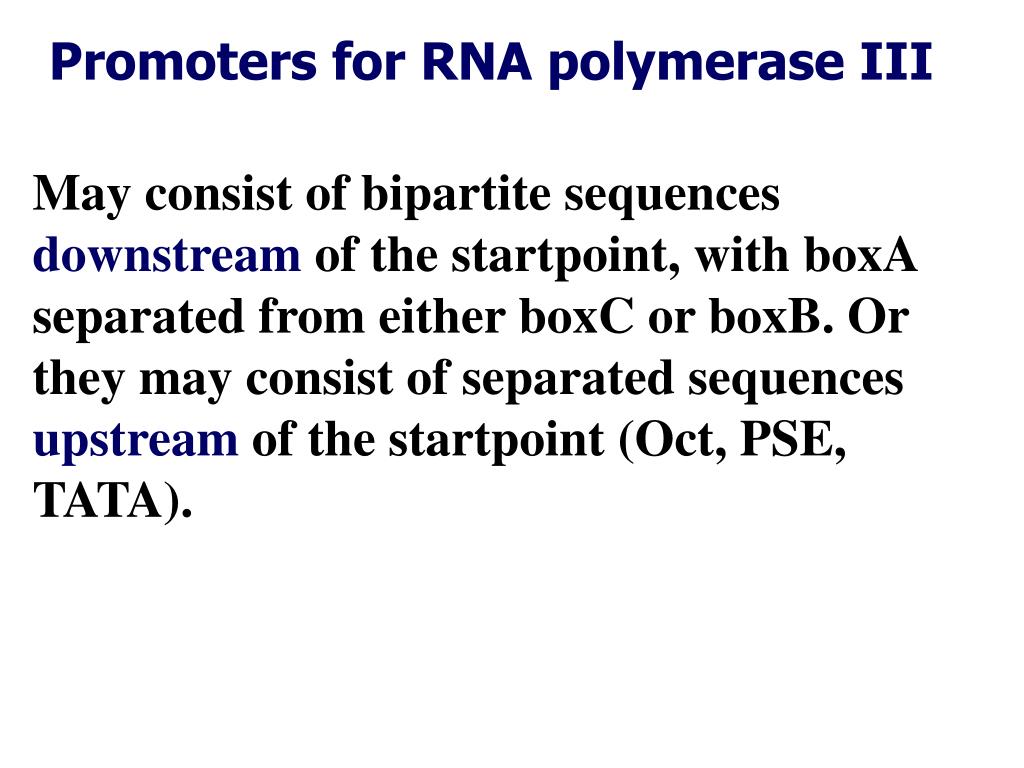 Promoters for RNA polymerase III

May consist of bipartite sequences downstream of the startpoint, with boxA separated from either boxC or boxB. Or they may consist of separated sequences upstream of the startpoint (Oct, PSE, TATA).